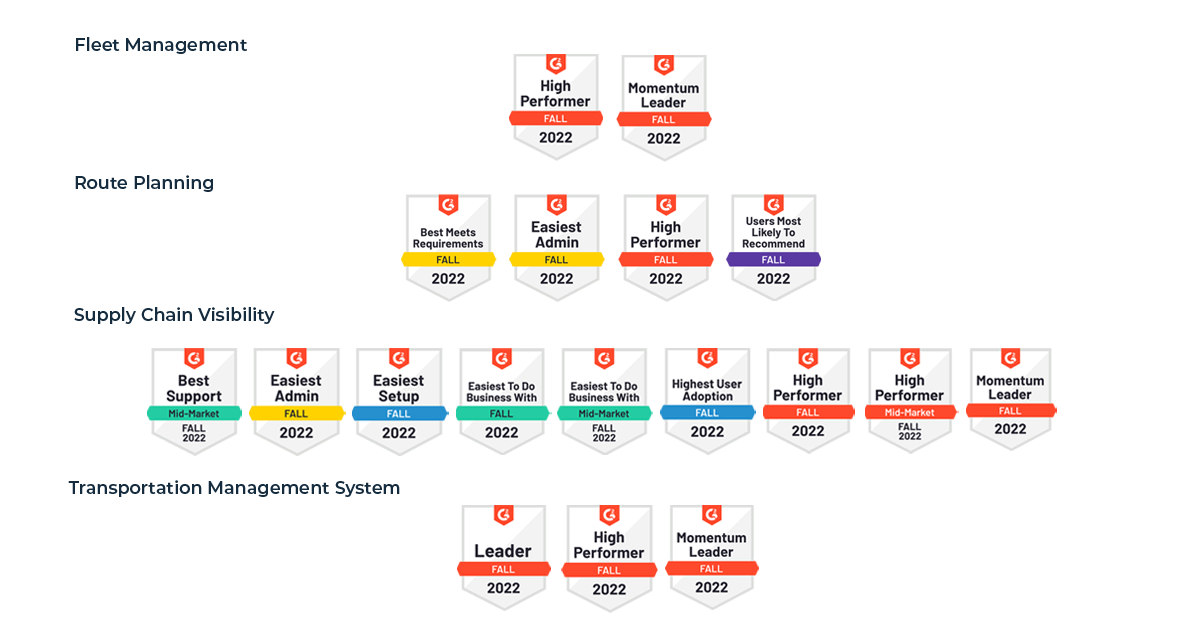 Fleet Management

High Performer
FALL
2022

Momentum Leader
FALL
2022

Route Planning

Best Meets Requirements
FALL
2022

Easiest Admin
FALL
2022

High Performer
FALL
2022

Users Most Likely To Recommend
FALL
2022

Supply Chain Visibility

Best Support
Mid-Market
FALL
2022

Easiest Admin
FALL
2022

Easiest Setup
FALL
2022

Easiest To Do Business With
FALL
2022

Easiest To Do Business With
Mid-Market
FALL
2022

Highest User Adoption
FALL
2022

High Performer
FALL
2022

High Performer
Mid-Market
FALL
2022

Momentum Leader
FALL
2022

Transportation Management System

Leader
FALL
2022

High Performer
FALL
2022

Momentum Leader
FALL
2022